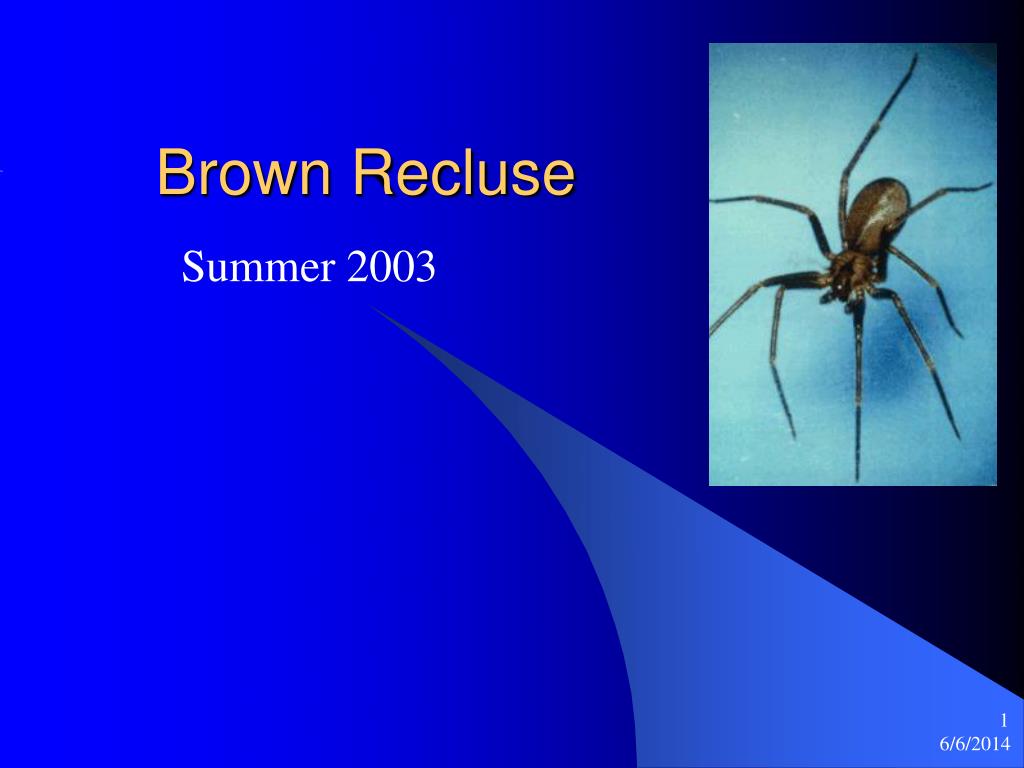 Brown Recluse

Summer 2003

1
6/6/2014